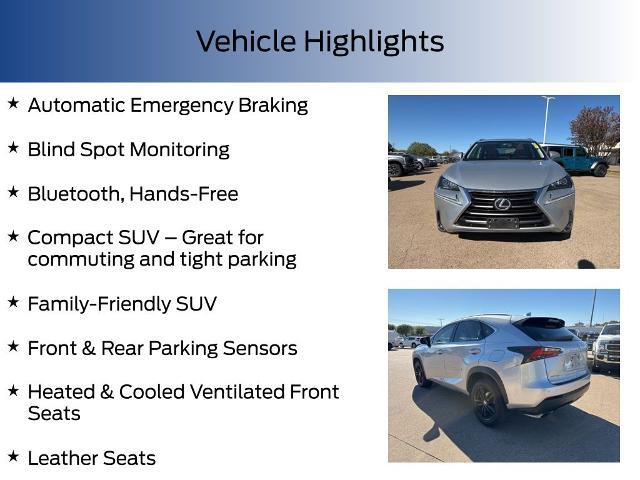 Vehicle Highlights

★ Automatic Emergency Braking

★ Blind Spot Monitoring

★ Bluetooth, Hands-Free

★ Compact SUV – Great for commuting and tight parking

★ Family-Friendly SUV

★ Front & Rear Parking Sensors

★ Heated & Cooled Ventilated Front Seats

★ Leather Seats